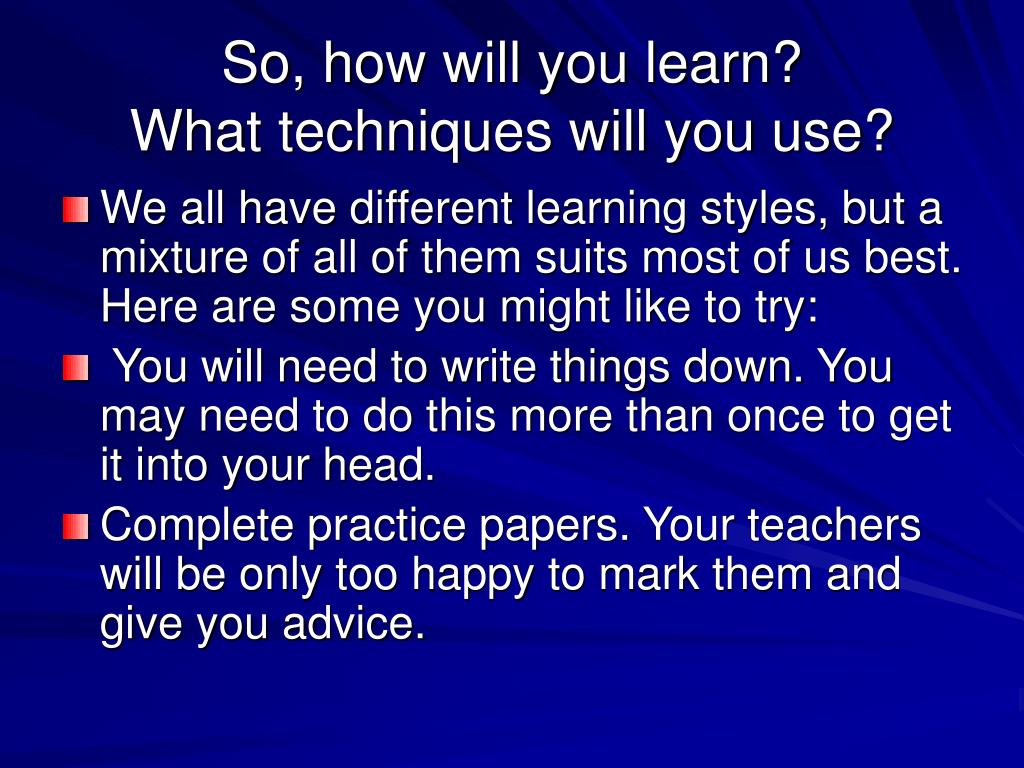 So, how will you learn?
What techniques will you use?

We all have different learning styles, but a mixture of all of them suits most of us best. Here are some you might like to try:

You will need to write things down. You may need to do this more than once to get it into your head.

Complete practice papers. Your teachers will be only too happy to mark them and give you advice.